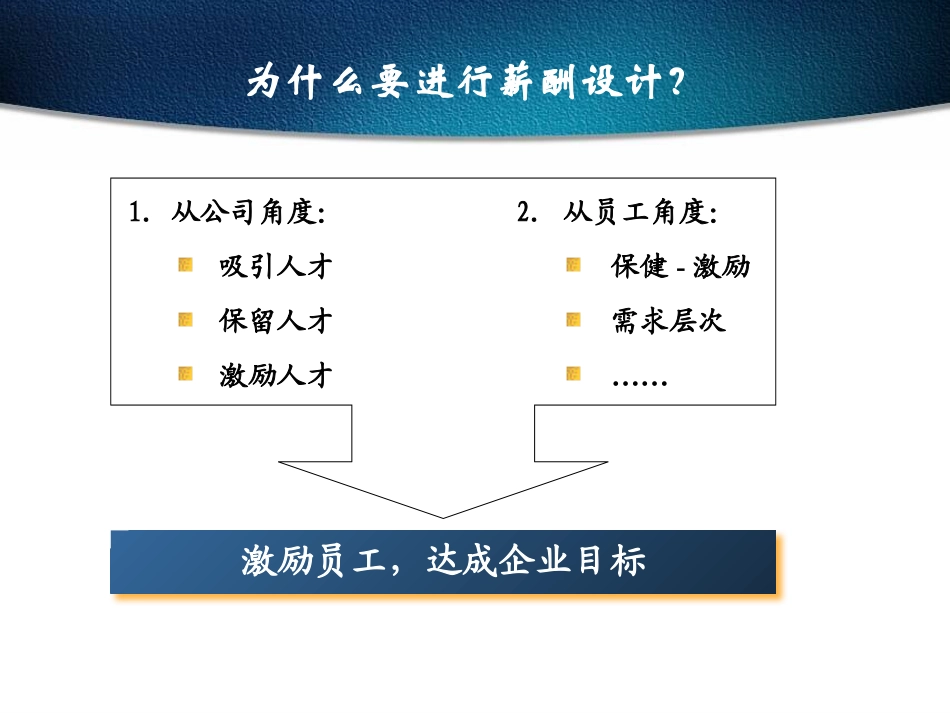 为什么要进行薪酬设计?

1. 从公司角度:

吸引人才

保留人才

激励人才

2. 从员工角度:

保健 - 激励

需求层次

……

激励员工，达成企业目标